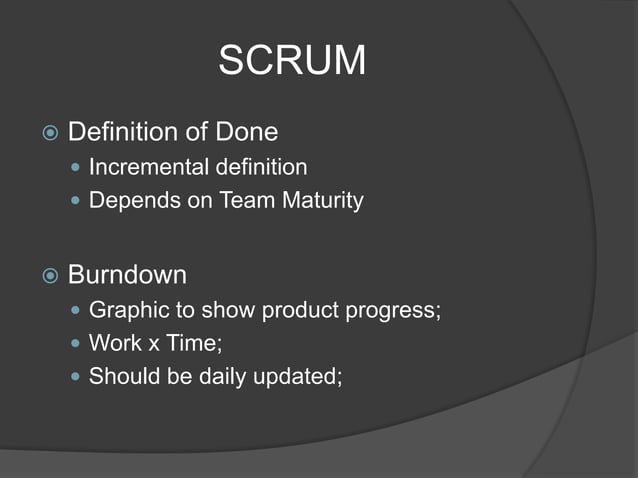 SCRUM

Definition of Done
- Incremental definition
- Depends on Team Maturity

Burndown
- Graphic to show product progress;
- Work x Time;
- Should be daily updated;